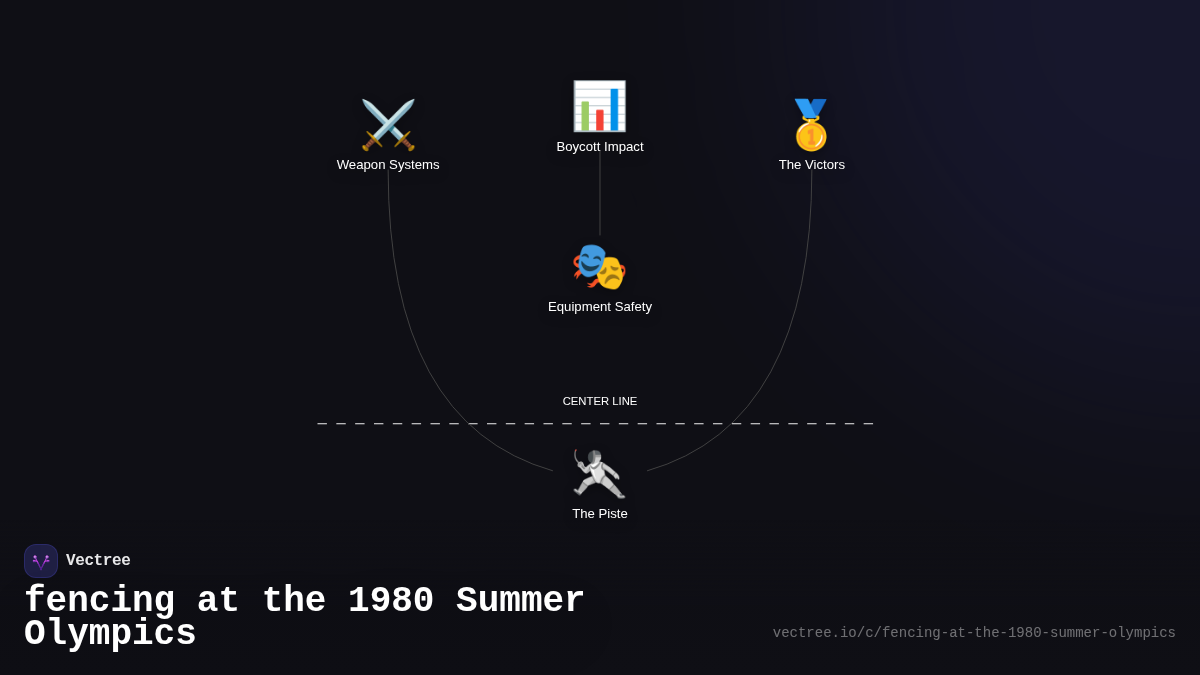 Weapon Systems

Boycott Impact

The Victors

Equipment Safety

CENTER LINE

The Piste

Vectree

fencing at the 1980 Summer Olympics

vectree.io/c/fencing-at-the-1980-summer-olympics